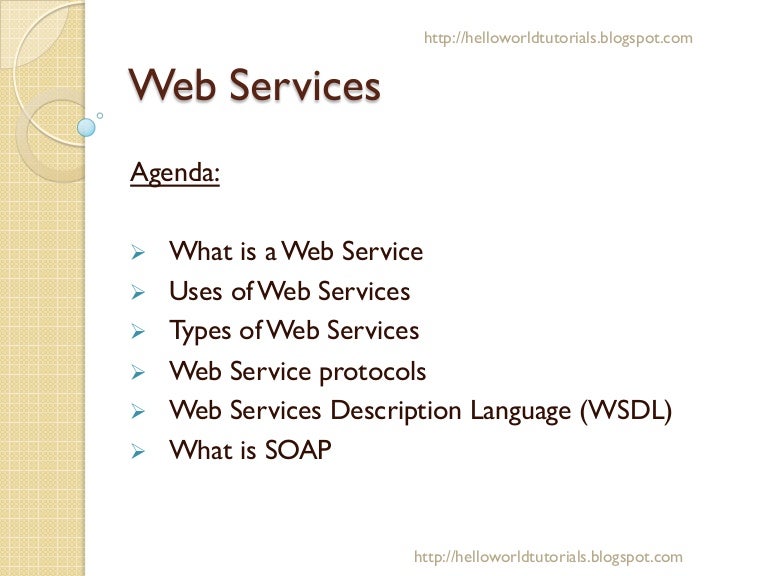 http://helloworldtutorials.blogspot.com

Web Services

Agenda:

➢ What is a Web Service
➢ Uses of Web Services
➢ Types of Web Services
➢ Web Service protocols
➢ Web Services Description Language (WSDL)
➢ What is SOAP

http://helloworldtutorials.blogspot.com